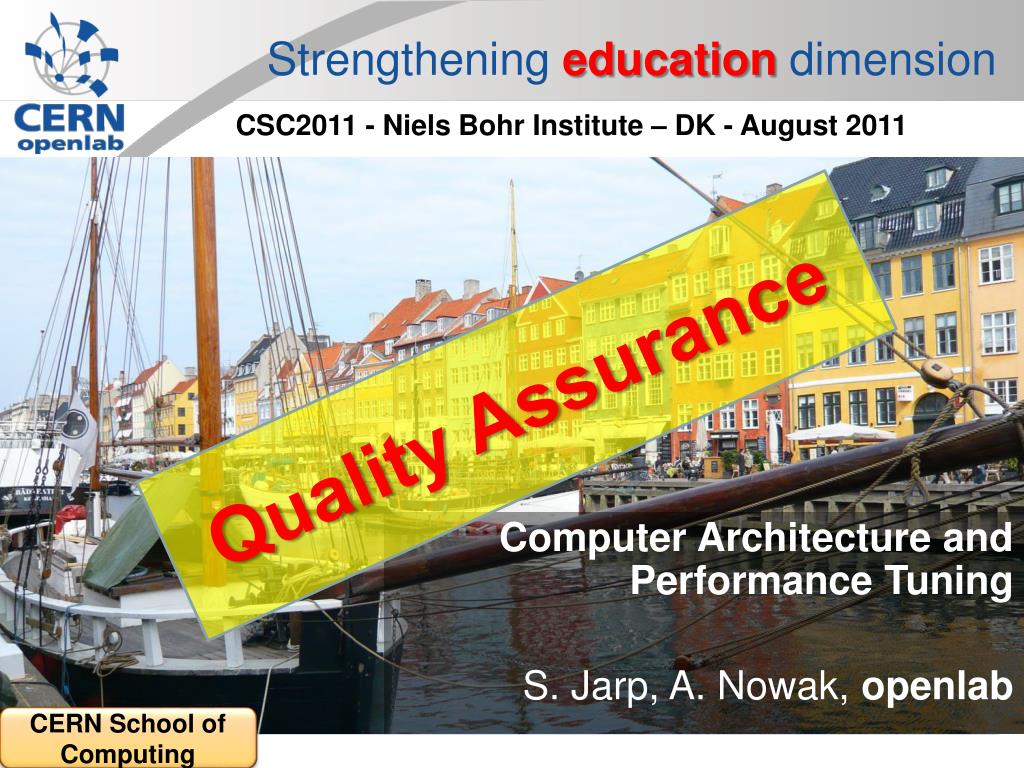 CERN openlab

Strengthening education dimension

CSC2011 - Niels Bohr Institute – DK - August 2011

Quality Assurance

Computer Architecture and Performance Tuning

S. Jarp, A. Nowak, openlab

CERN School of Computing